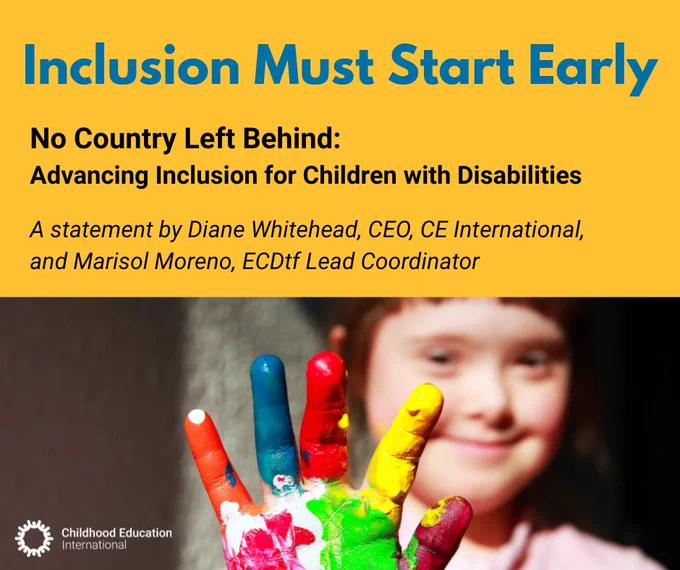 Inclusion Must Start Early

No Country Left Behind:
Advancing Inclusion for Children with Disabilities

A statement by Diane Whitehead, CEO, CE International, and Marisol Moreno, ECDtf Lead Coordinator

Childhood Education International